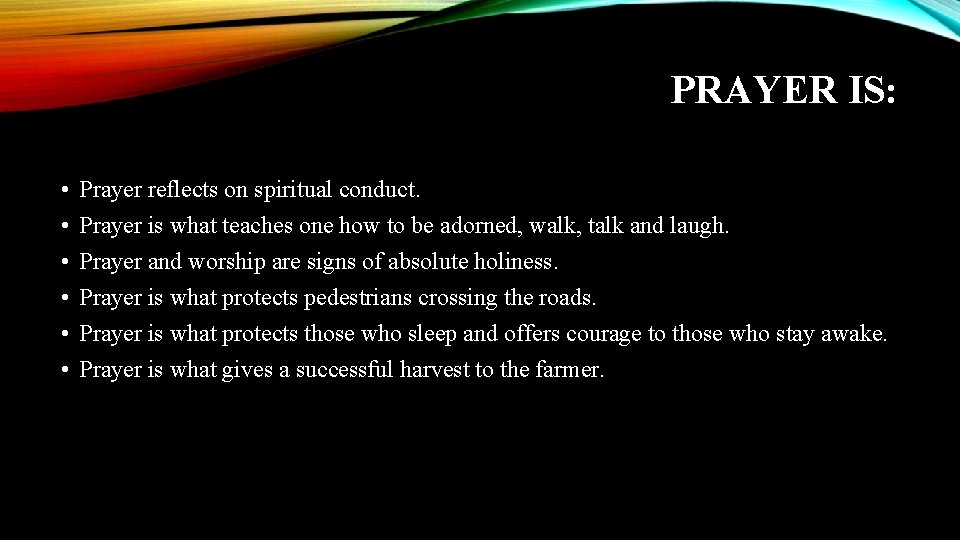 PRAYER IS:

• Prayer reflects on spiritual conduct.
• Prayer is what teaches one how to be adorned, walk, talk and laugh.
• Prayer and worship are signs of absolute holiness.
• Prayer is what protects pedestrians crossing the roads.
• Prayer is what protects those who sleep and offers courage to those who stay awake.
• Prayer is what gives a successful harvest to the farmer.